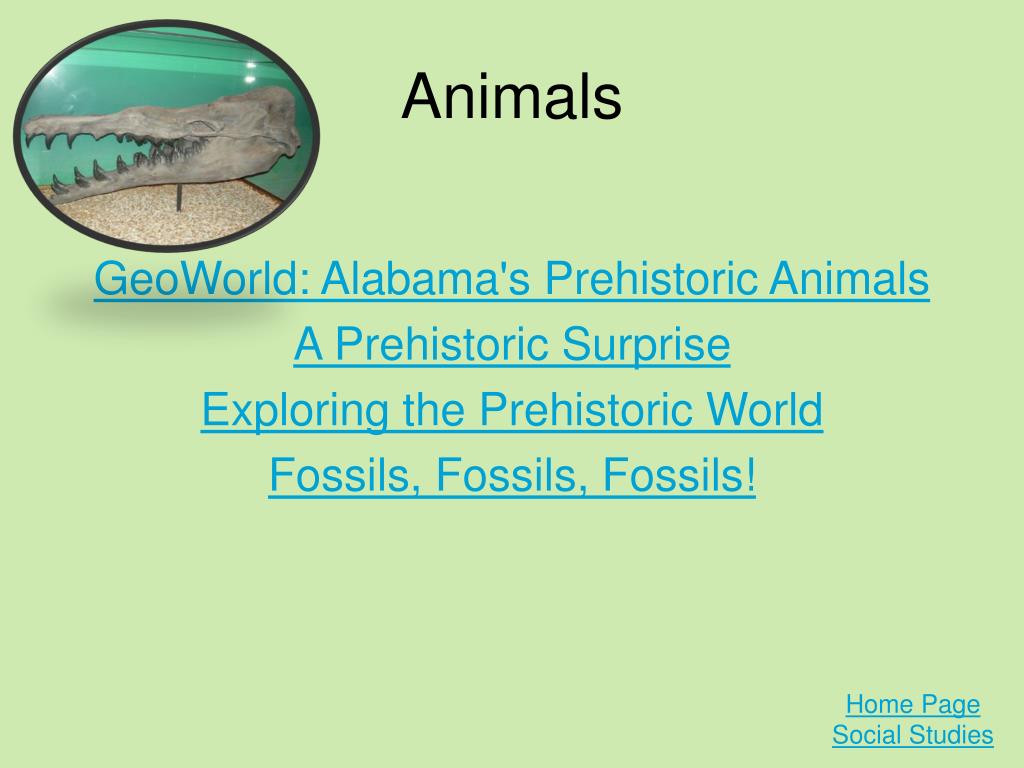 Animals

GeoWorld: Alabama's Prehistoric Animals

A Prehistoric Surprise

Exploring the Prehistoric World

Fossils, Fossils, Fossils!

Home Page
Social Studies